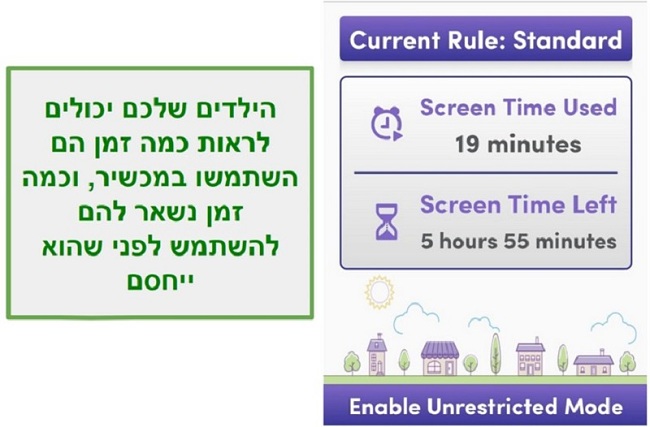 הילדים שלכם יכולים לראות כמה זמן הם השתמשו במכשיר, וכמה זמן נשאר להם להשתמש לפני שהוא ייחסם

Current Rule: Standard

Screen Time Used
19 minutes

Screen Time Left
5 hours 55 minutes

Enable Unrestricted Mode